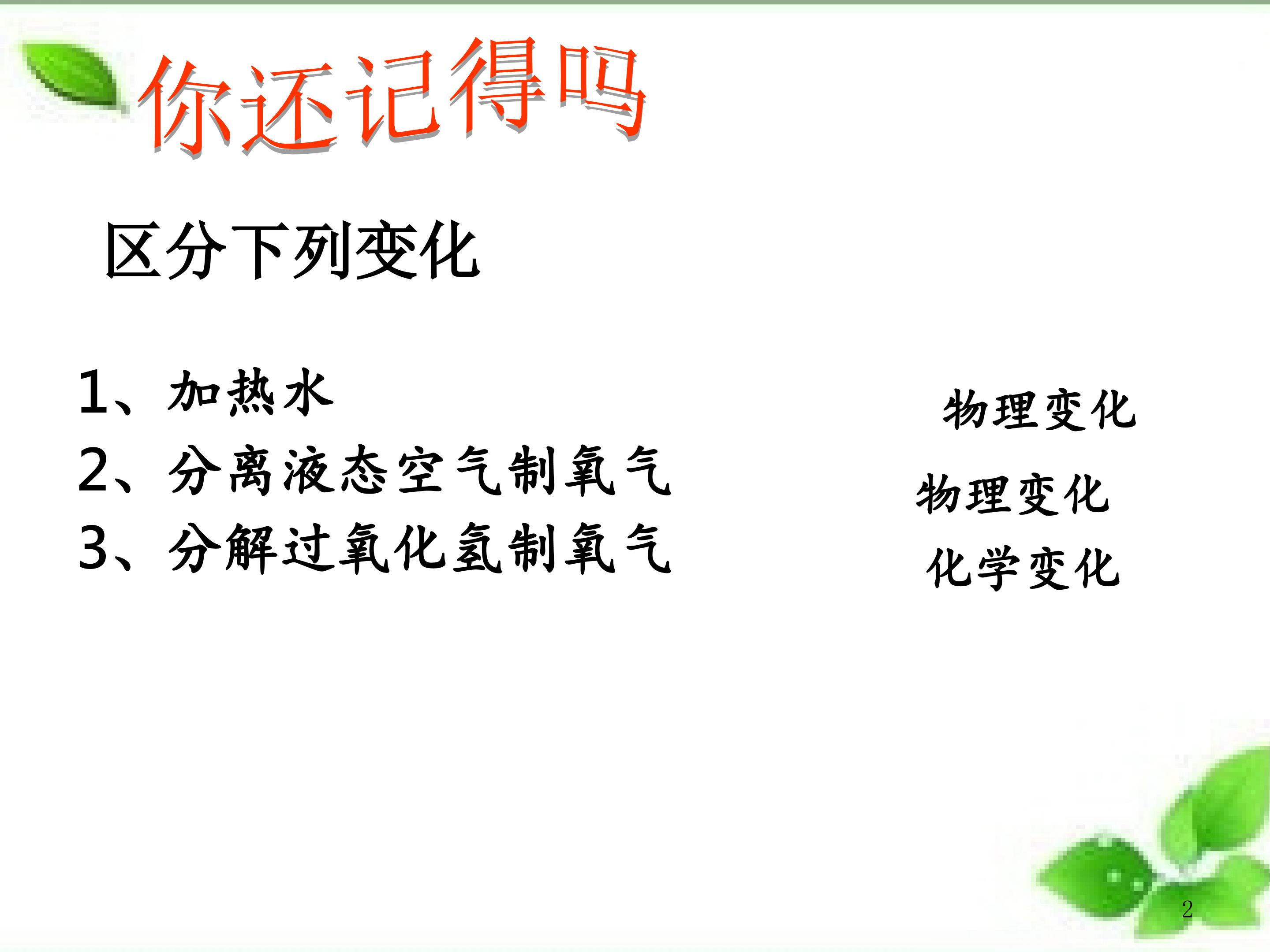 你还记得吗

区分下列变化

1、加热水

2、分离液态空气制氧气

3、分解过氧化氢制氧气

物理变化

物理变化

化学变化

2